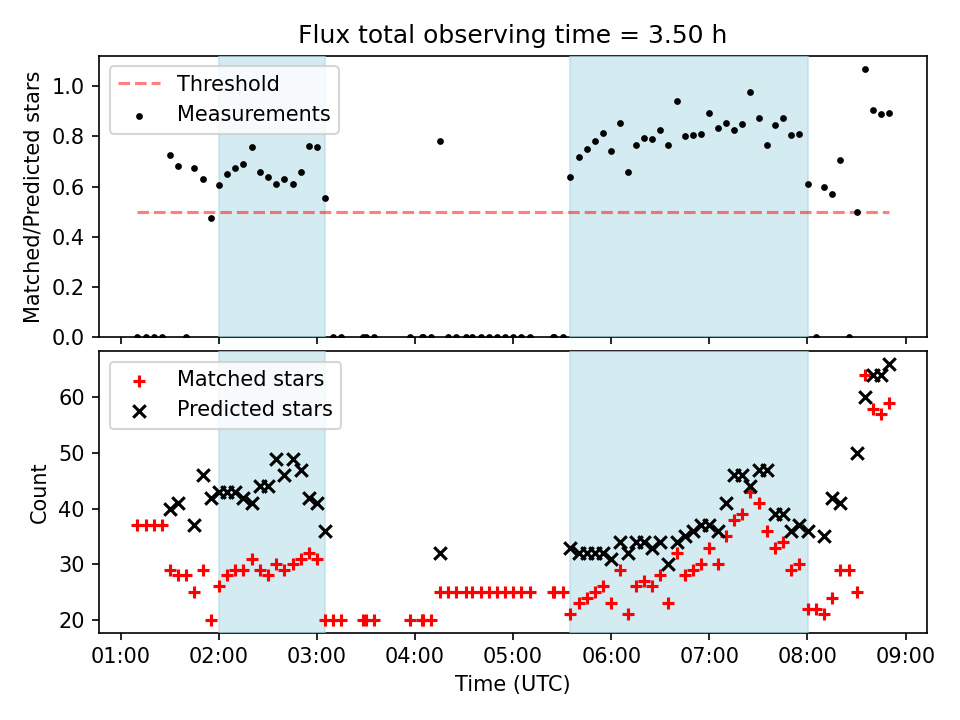 Flux total observing time = 3.50 h

Threshold
Measurements

Matched/Predicted stars

1.0
0.8
0.6
0.4
0.2
0.0

Matched stars
Predicted stars

Count

60
50
40
30
20

01:00 02:00 03:00 04:00 05:00 06:00 07:00 08:00 09:00

Time (UTC)